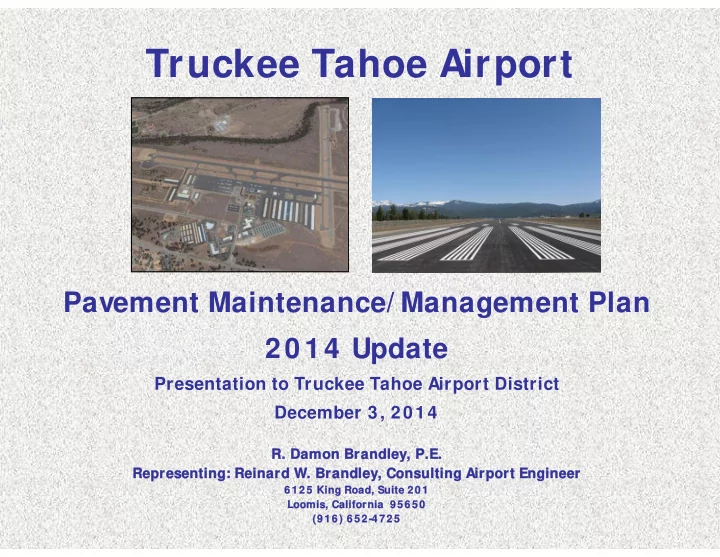 Truckee Tahoe Airport

Pavement Maintenance/Management Plan

2014 Update

Presentation to Truckee Tahoe Airport District

December 3, 2014

R. Damon Brandley, P.E.
Representing: Reinard W. Brandley, Consulting Airport Engineer
6125 King Road, Suite 201
Loomis, California 95650
(916) 652-4725